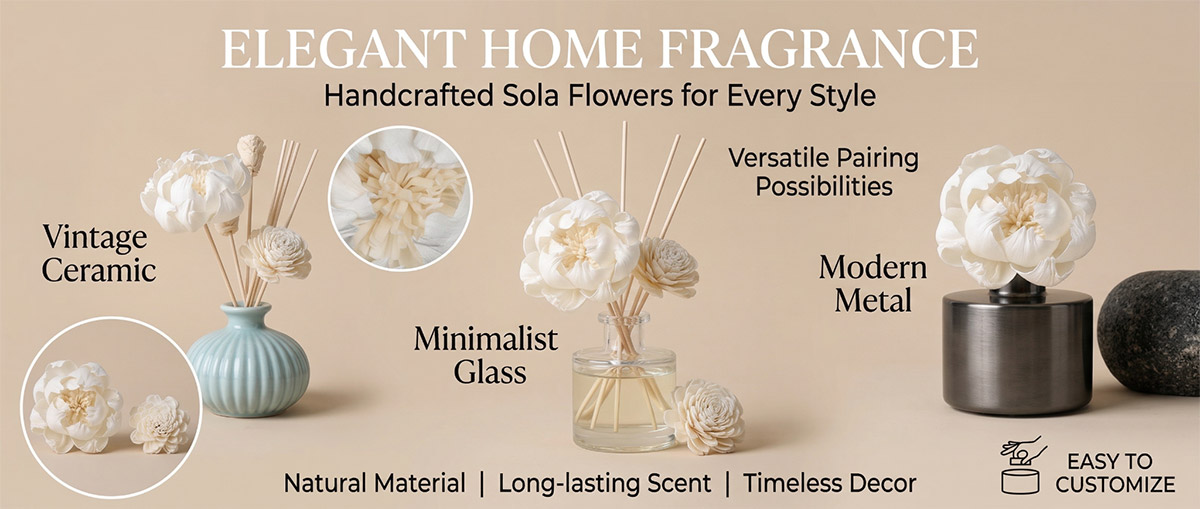 ELEGANT HOME FRAGRANCE

Handcrafted Sola Flowers for Every Style

Vintage Ceramic

Minimalist Glass

Versatile Pairing Possibilities

Modern Metal

Natural Material | Long-lasting Scent | Timeless Decor

EASY TO CUSTOMIZE